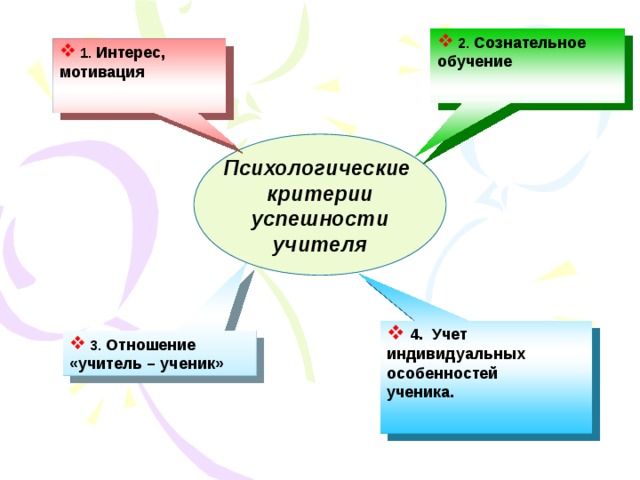 ❖ 1. Интерес, мотивация

❖ 2. Сознательное обучение

Психологические критерии успешности учителя

❖ 3. Отношение «учитель – ученик»

❖ 4. Учет индивидуальных особенностей ученика.